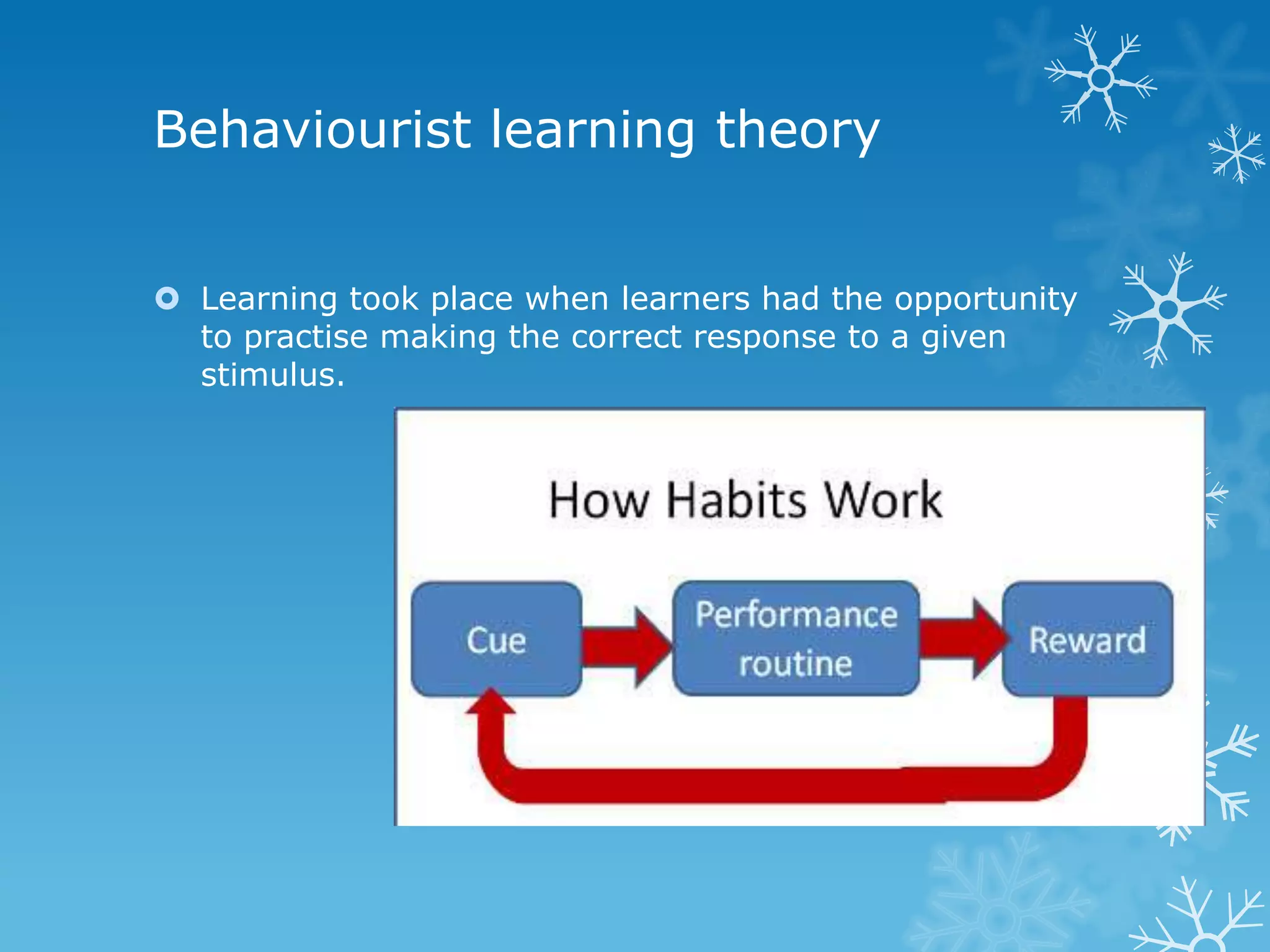 Behaviourist learning theory

Learning took place when learners had the opportunity to practise making the correct response to a given stimulus.

How Habits Work

Cue

Performance routine

Reward